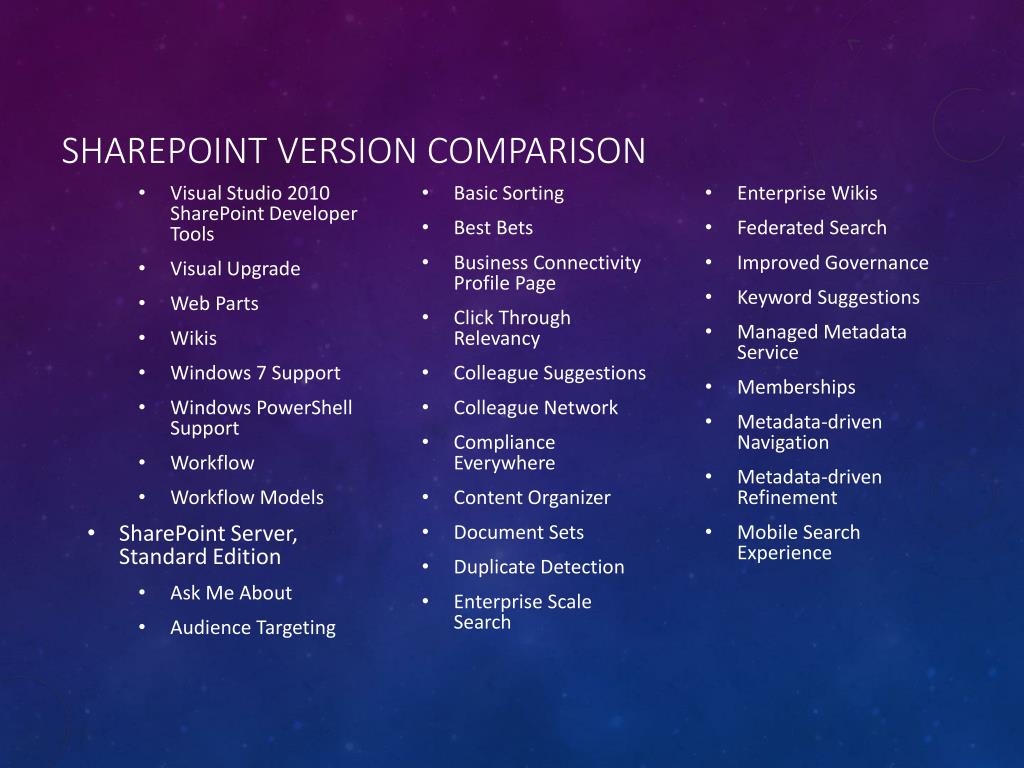 SHAREPOINT VERSION COMPARISON

• Visual Studio 2010 SharePoint Developer Tools
• Visual Upgrade
• Web Parts
• Wikis
• Windows 7 Support
• Windows PowerShell Support
• Workflow
• Workflow Models
• SharePoint Server, Standard Edition
• Ask Me About
• Audience Targeting

• Basic Sorting
• Best Bets
• Business Connectivity Profile Page
• Click Through Relevancy
• Colleague Suggestions
• Colleague Network
• Compliance Everywhere
• Content Organizer
• Document Sets
• Duplicate Detection
• Enterprise Scale Search

• Enterprise Wikis
• Federated Search
• Improved Governance
• Keyword Suggestions
• Managed Metadata Service
• Memberships
• Metadata-driven Navigation
• Metadata-driven Refinement
• Mobile Search Experience